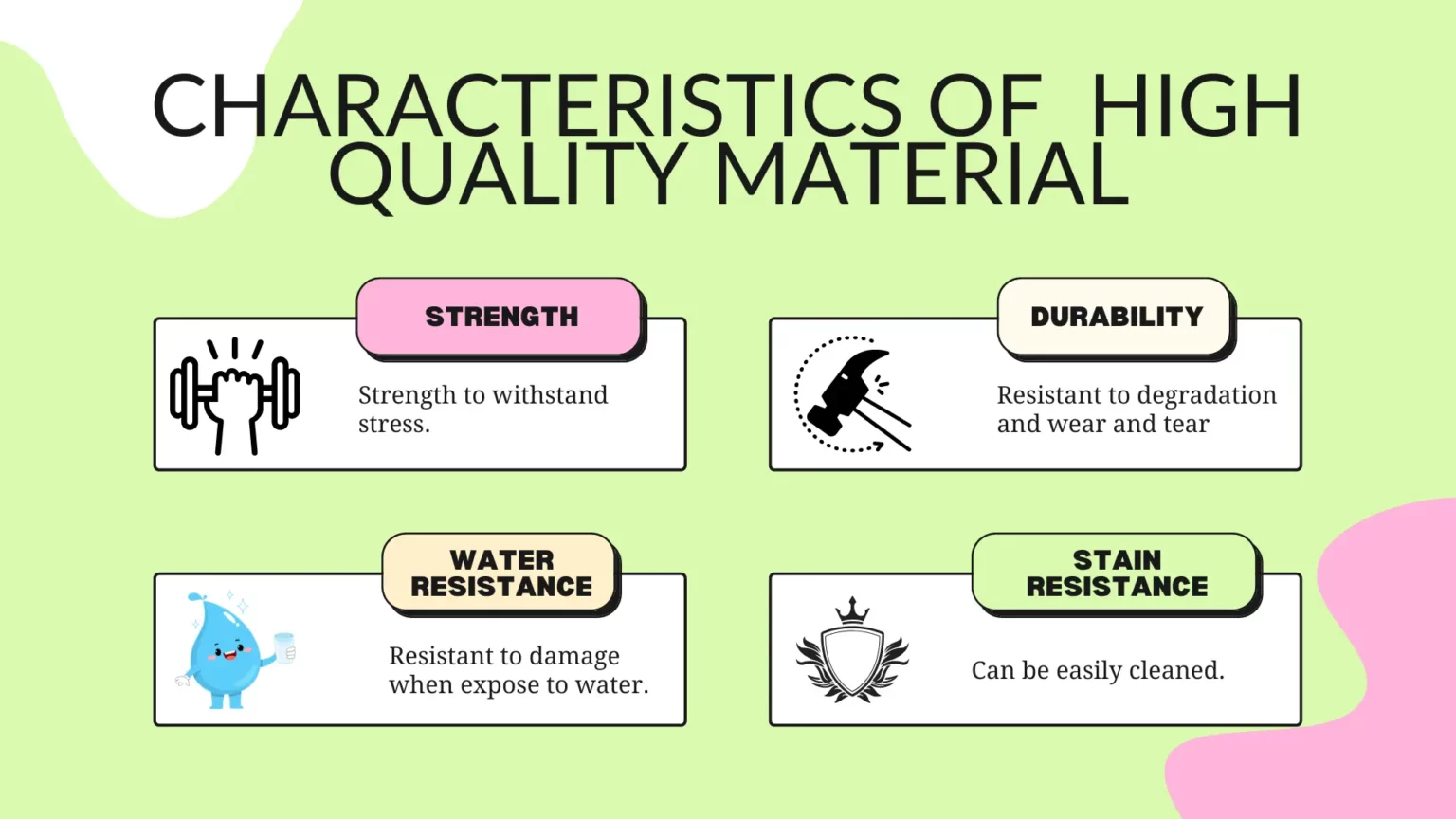 CHARACTERISTICS OF HIGH QUALITY MATERIAL

STRENGTH

Strength to withstand stress.

DURABILITY

Resistant to degradation and wear and tear

WATER RESISTANCE

Resistant to damage when expose to water.

STAIN RESISTANCE

Can be easily cleaned.